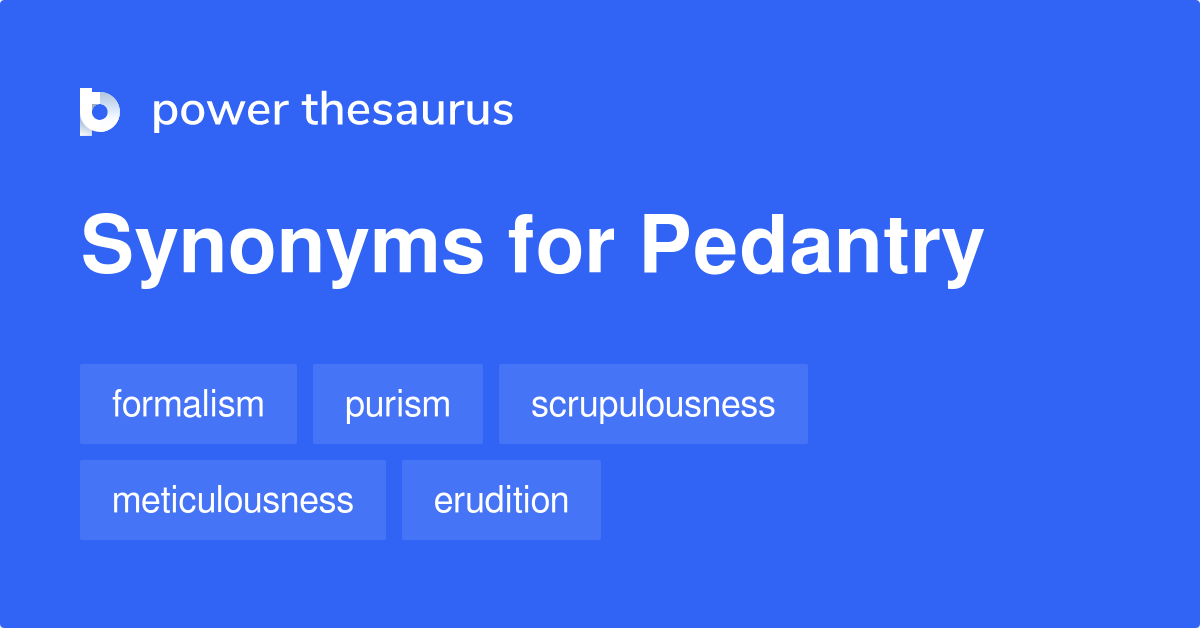 power thesaurus

Synonyms for Pedantry

formalism purism scrupulousness

meticulousness erudition